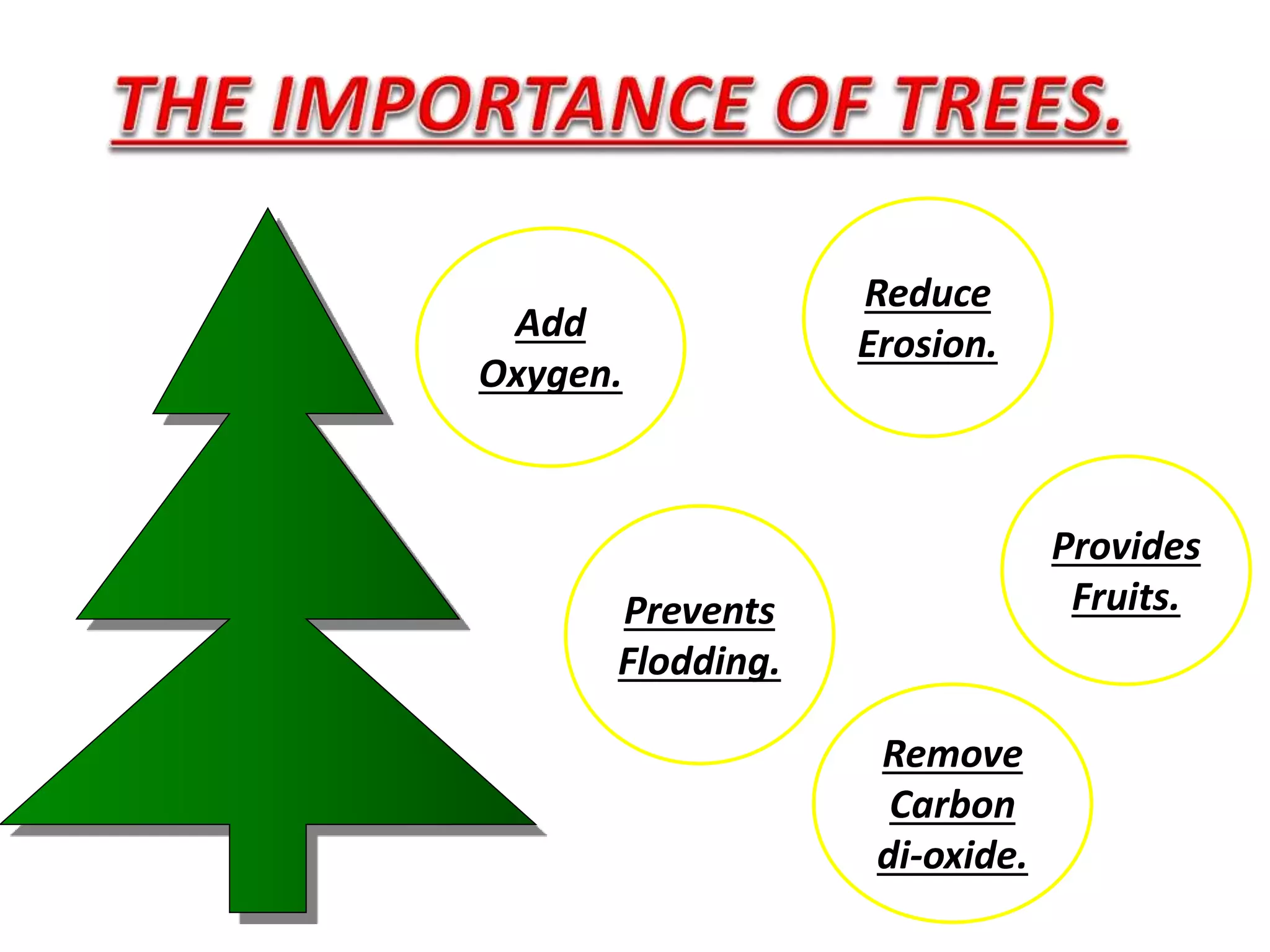 THE IMPORTANCE OF TREES.

Add Oxygen.

Reduce Erosion.

Prevents Flodding.

Provides Fruits.

Remove Carbon di-oxide.